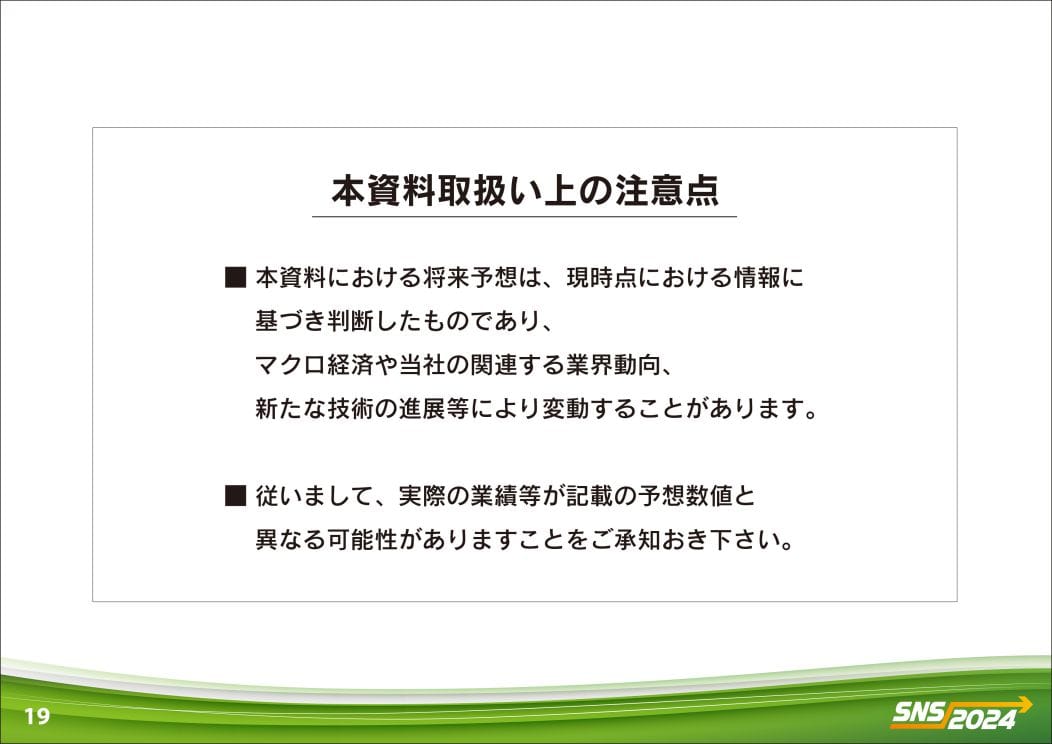 本資料取扱い上の注意点

■ 本資料における将来予想は、現時点における情報に基づき判断したものであり、マクロ経済や当社の関連する業界動向、新たな技術の進展等により変動することがあります。

■ 従いまして、実際の業績等が記載の予想数値と異なる可能性がありますことをご承知おき下さい。

19

SNS 2024